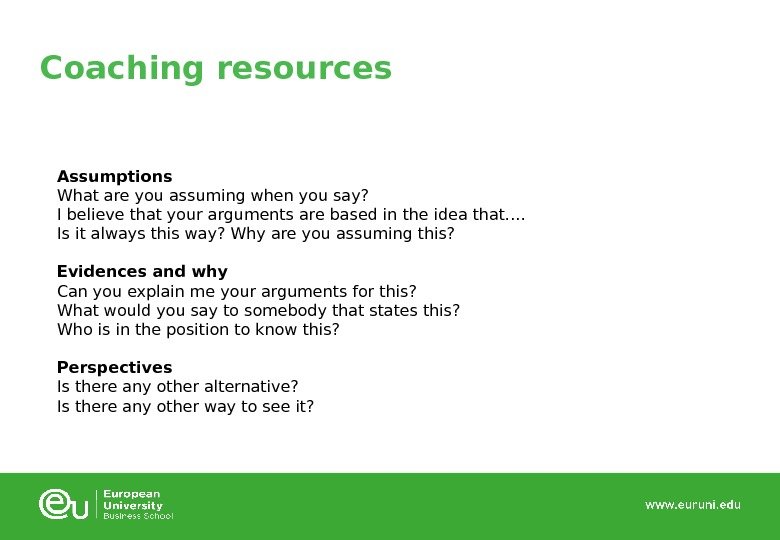 Coaching resources

Assumptions
What are you assuming when you say?
I believe that your arguments are based in the idea that....
Is it always this way? Why are you assuming this?

Evidences and why
Can you explain me your arguments for this?
What would you say to somebody that states this?
Who is in the position to know this?

Perspectives
Is there any other alternative?
Is there any other way to see it?

eu European University Business School

www.euruni.edu